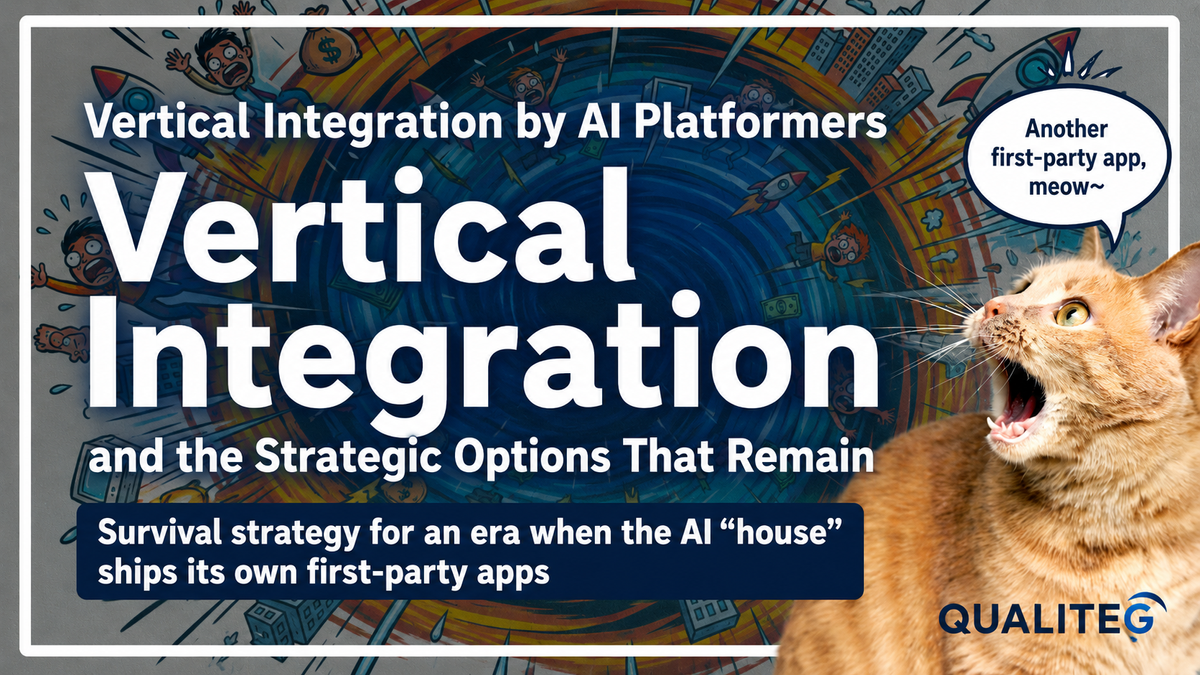 Vertical Integration by AI Platformers

Vertical Integration

and the Strategic Options That Remain

Survival strategy for an era when the AI "house" ships its own first-party apps

Another first-party app, meow~

QUALITEG